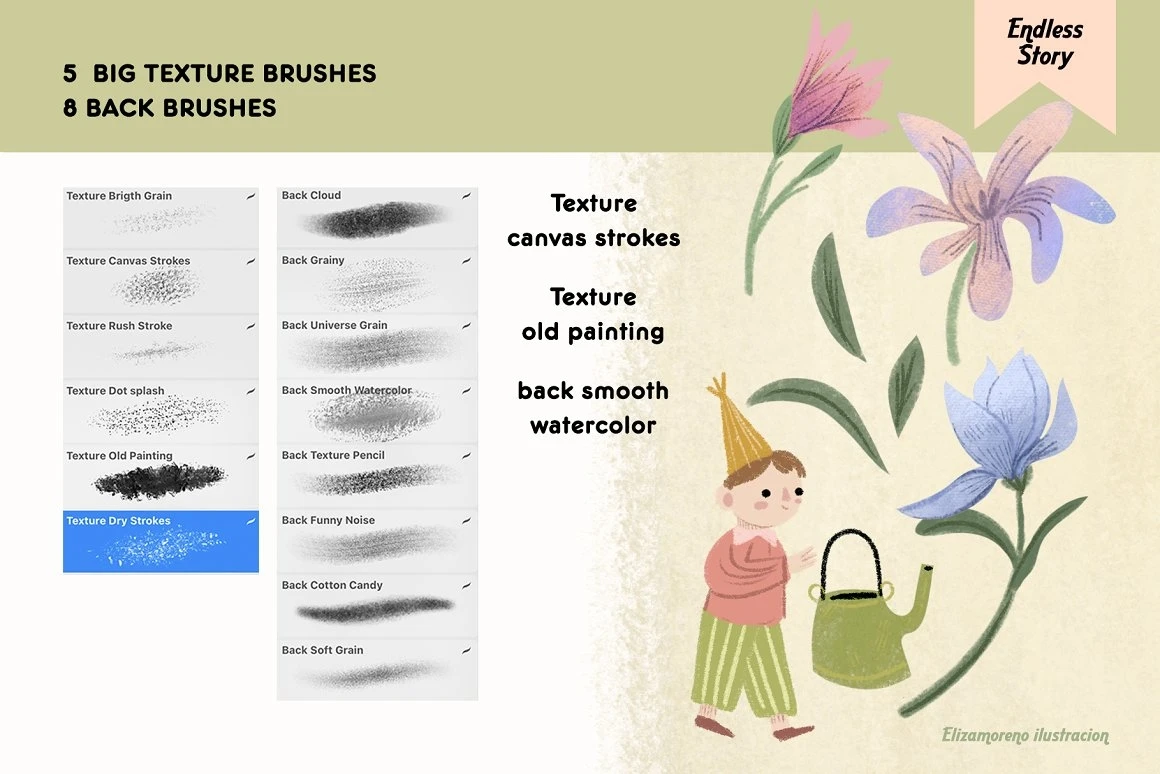 5 BIG TEXTURE BRUSHES
8 BACK BRUSHES

Endless Story

Texture Brigth Grain
Texture Canvas Strokes
Texture Rush Stroke
Texture Dot splash
Texture Old Painting
Texture Dry Strokes

Back Cloud
Back Grainy
Back Universe Grain
Back Smooth Watercolor
Back Texture Pencil
Back Funny Noise
Back Cotton Candy
Back Soft Grain

Texture canvas strokes

Texture old painting

back smooth watercolor

Elizamoreno ilustracion